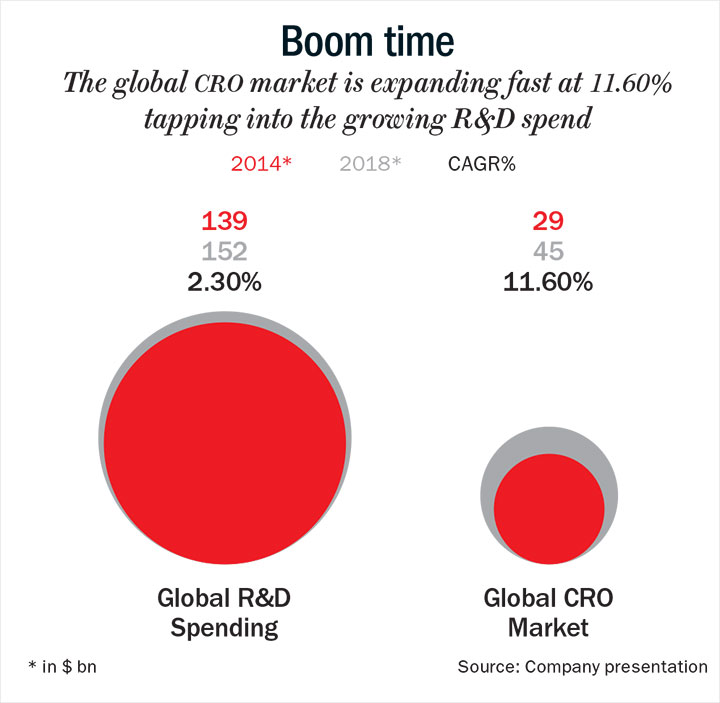 Boom time

The global CRO market is expanding fast at 11.60% tapping into the growing R&D spend

2014* 2018* CAGR%

139
152
2.30%

29
45
11.60%

Global R&D Spending

Global CRO Market

* in $ bn

Source: Company presentation